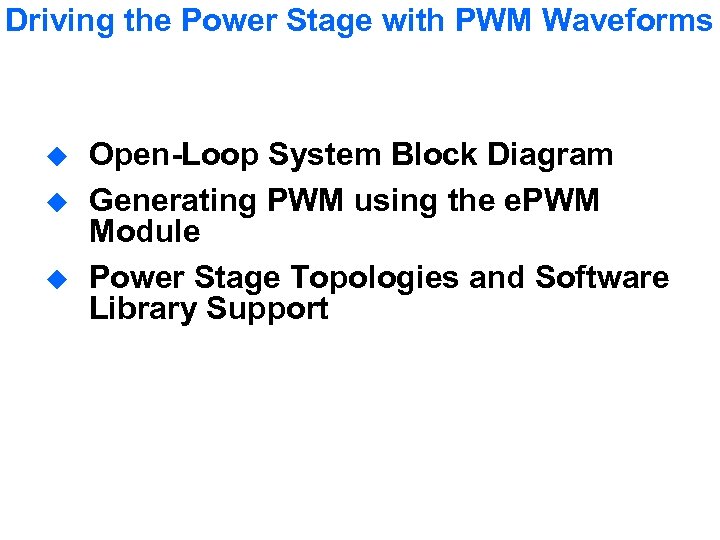 Driving the Power Stage with PWM Waveforms

◆ Open-Loop System Block Diagram
◆ Generating PWM using the ePWM Module
◆ Power Stage Topologies and Software Library Support